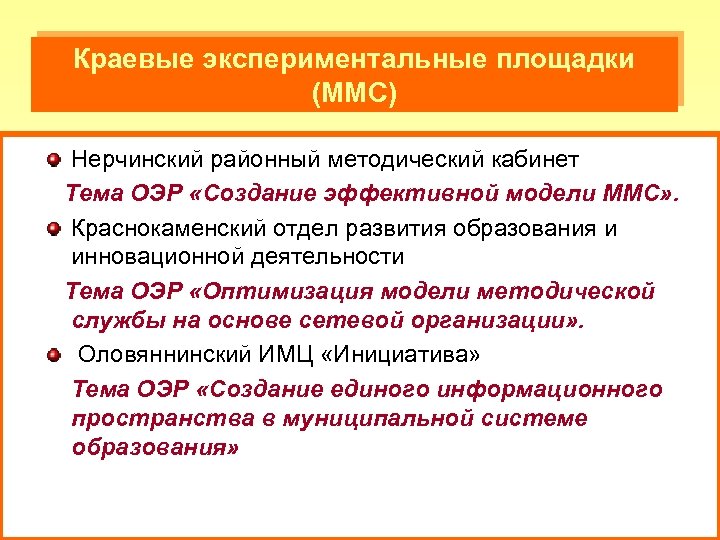 Краевые экспериментальные площадки (ММС)

Нерчинский районный методический кабинет

Тема ОЭР «Создание эффективной модели ММС».

Краснокаменский отдел развития образования и инновационной деятельности

Тема ОЭР «Оптимизация модели методической службы на основе сетевой организации».

Оловяннинский ИМЦ «Инициатива»

Тема ОЭР «Создание единого информационного пространства в муниципальной системе образования»